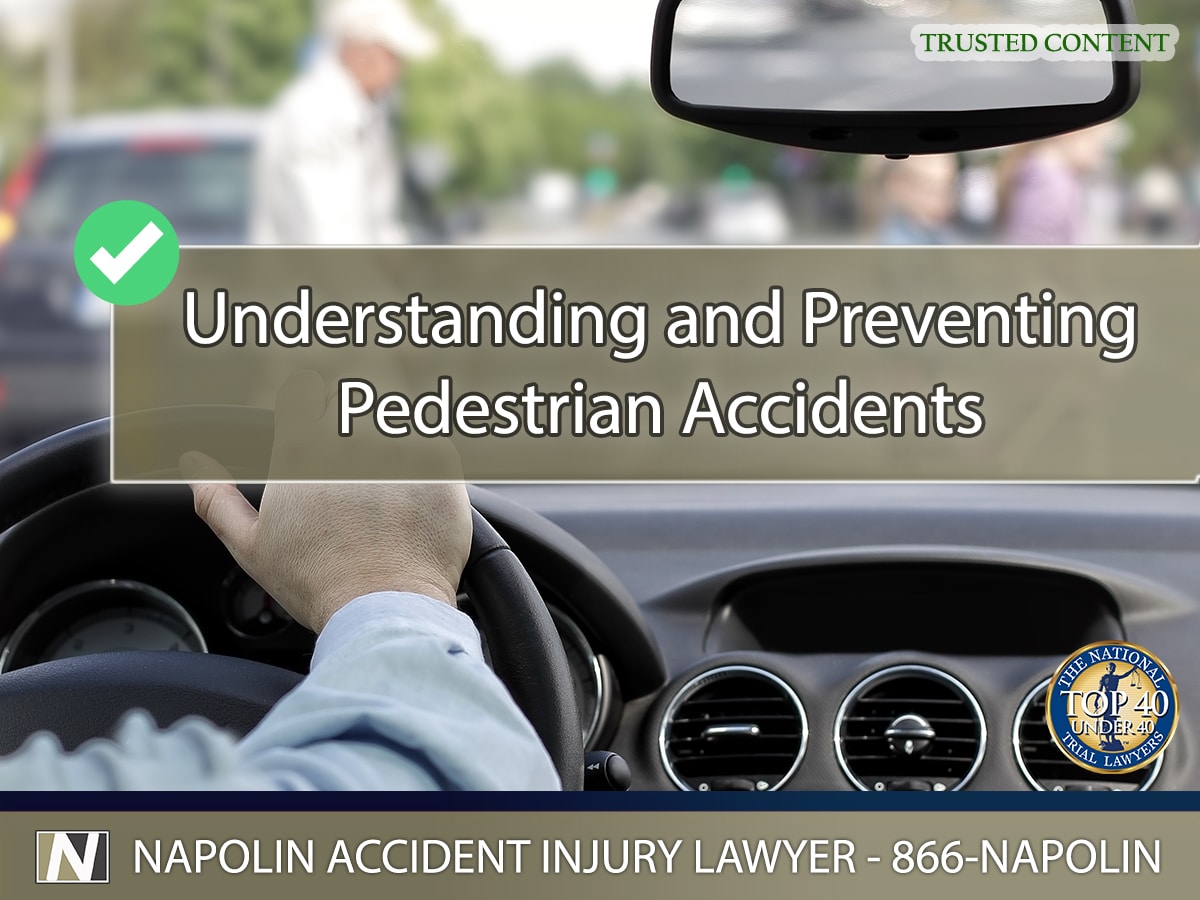 TRUSTED CONTENT

Understanding and Preventing Pedestrian Accidents

THE NATIONAL TOP 40 UNDER 40 TRIAL LAWYERS

N

NAPOLIN ACCIDENT INJURY LAWYER - 866-NAPOLIN